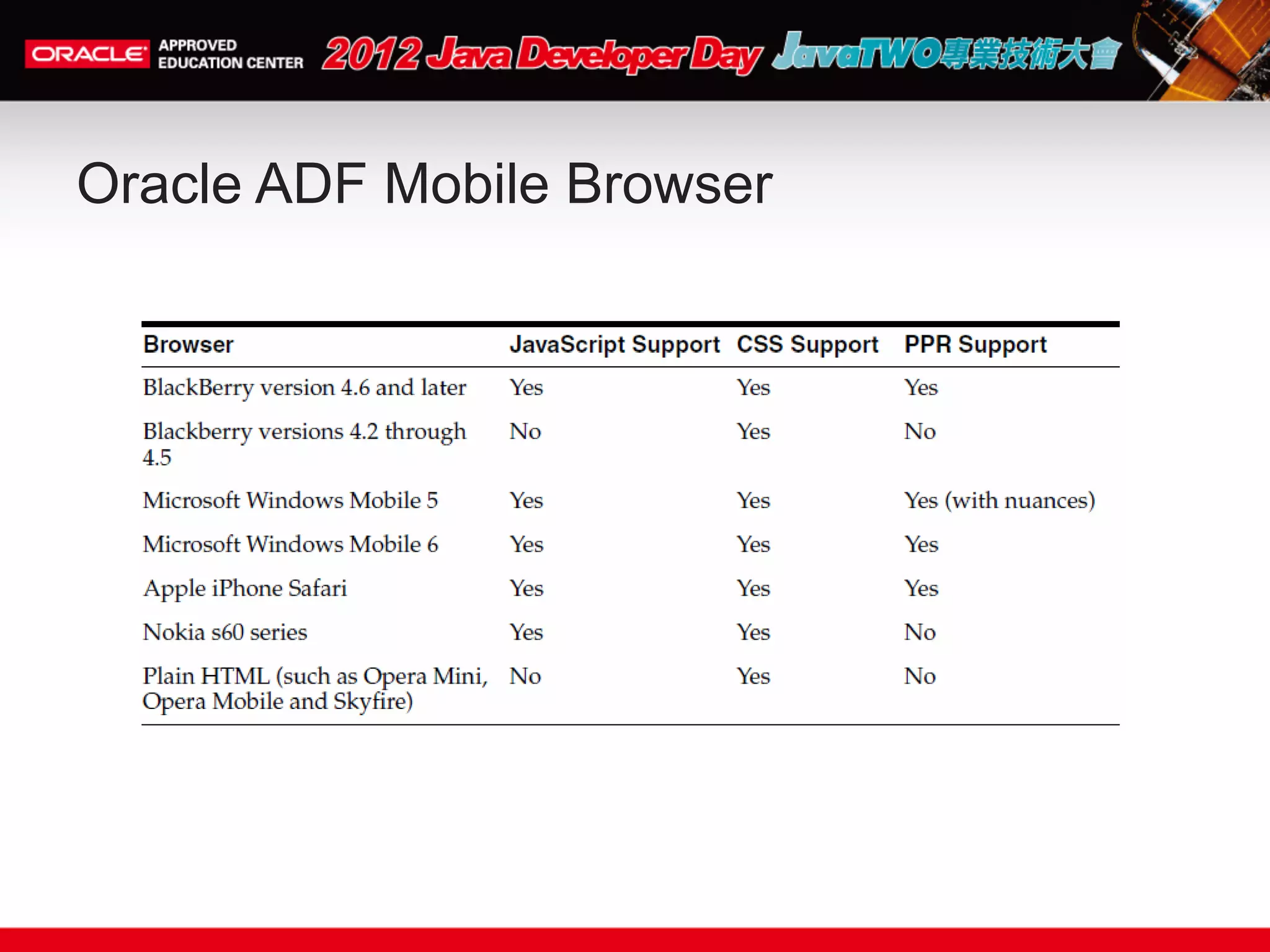 ORACLE APPROVED EDUCATION CENTER 2012 Java Developer Day JavaTWO專業技術大會

Oracle ADF Mobile Browser

| Browser | JavaScript Support | CSS Support | PPR Support |
|---|---|---|---|
| BlackBerry version 4.6 and later | Yes | Yes | Yes |
| Blackberry versions 4.2 through 4.5 | No | Yes | No |
| Microsoft Windows Mobile 5 | Yes | Yes | Yes (with nuances) |
| Microsoft Windows Mobile 6 | Yes | Yes | Yes |
| Apple iPhone Safari | Yes | Yes | Yes |
| Nokia s60 series | Yes | Yes | No |
| Plain HTML (such as Opera Mini, Opera Mobile and Skyfire) | No | Yes | No |